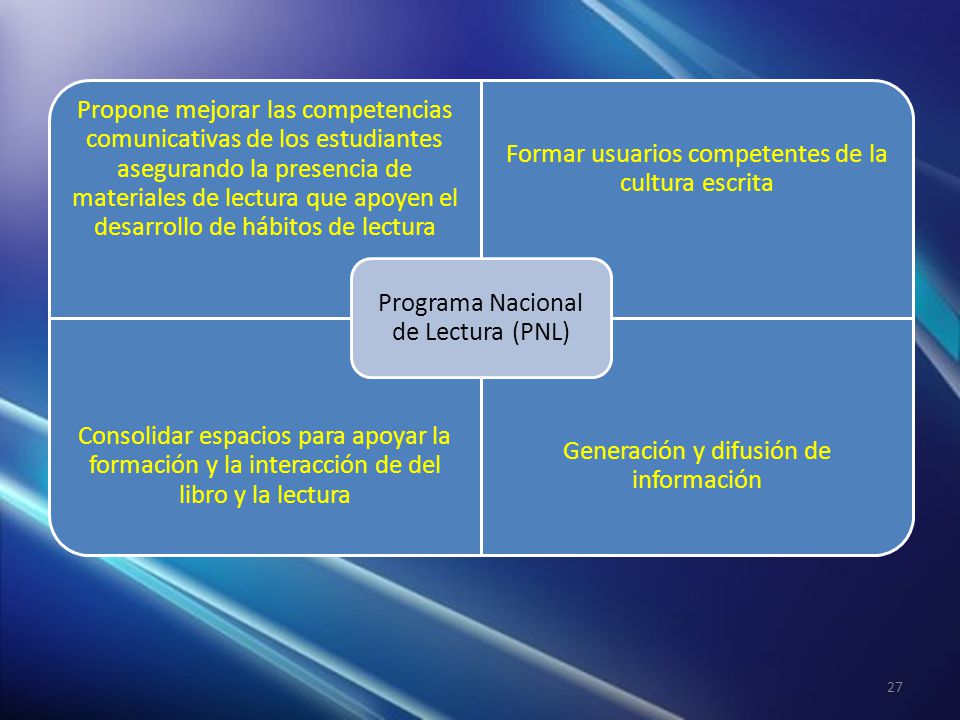 Propone mejorar las competencias comunicativas de los estudiantes asegurando la presencia de materiales de lectura que apoyen el desarrollo de hábitos de lectura

Formar usuarios competentes de la cultura escrita

Programa Nacional de Lectura (PNL)

Consolidar espacios para apoyar la formación y la interacción de del libro y la lectura

Generación y difusión de información

27